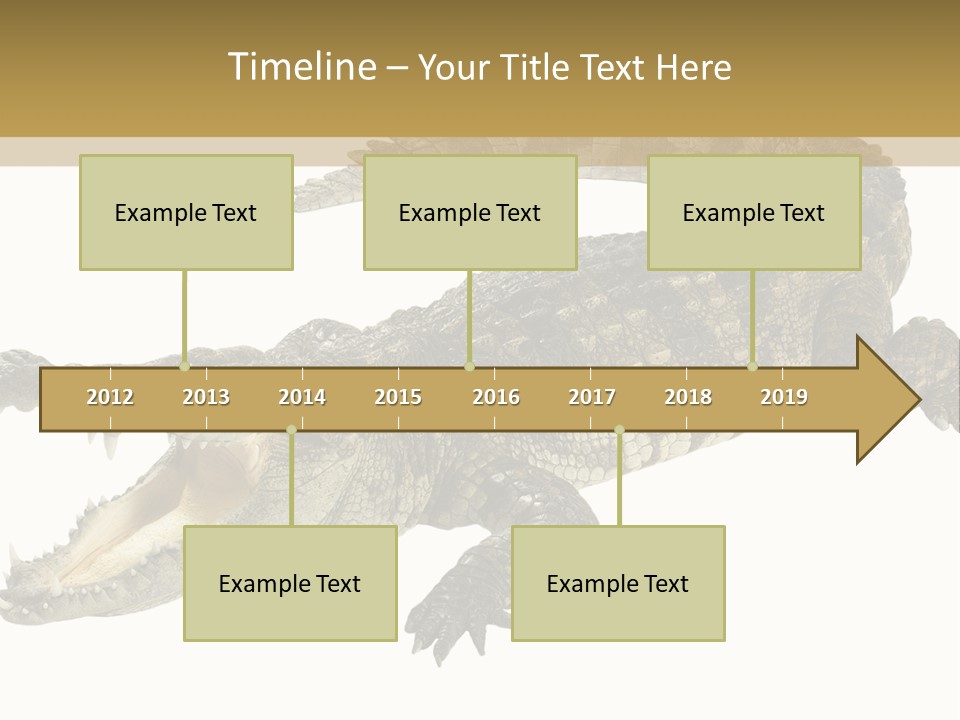 Timeline – Your Title Text Here

Example Text

Example Text

Example Text

2012 2013 2014 2015 2016 2017 2018 2019

Example Text

Example Text